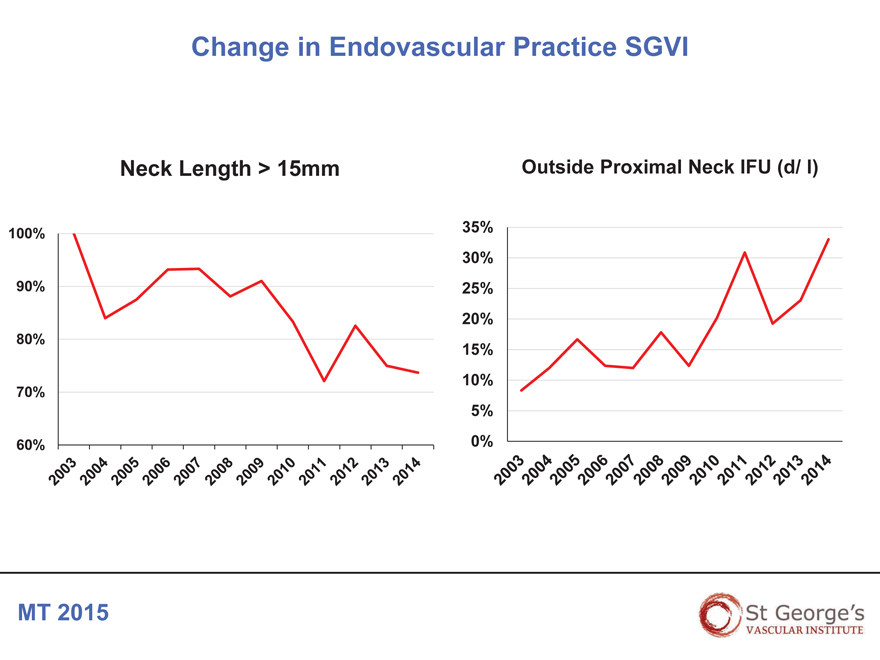 Change in Endovascular Practice SGVI

Neck Length > 15mm

100%
90%
80%
70%
60%

2003 2004 2005 2006 2007 2008 2009 2010 2011 2012 2013 2014

Outside Proximal Neck IFU (d/ l)

35%
30%
25%
20%
15%
10%
5%
0%

2003 2004 2005 2006 2007 2008 2009 2010 2011 2012 2013 2014

MT 2015

St George's
VASCULAR INSTITUTE